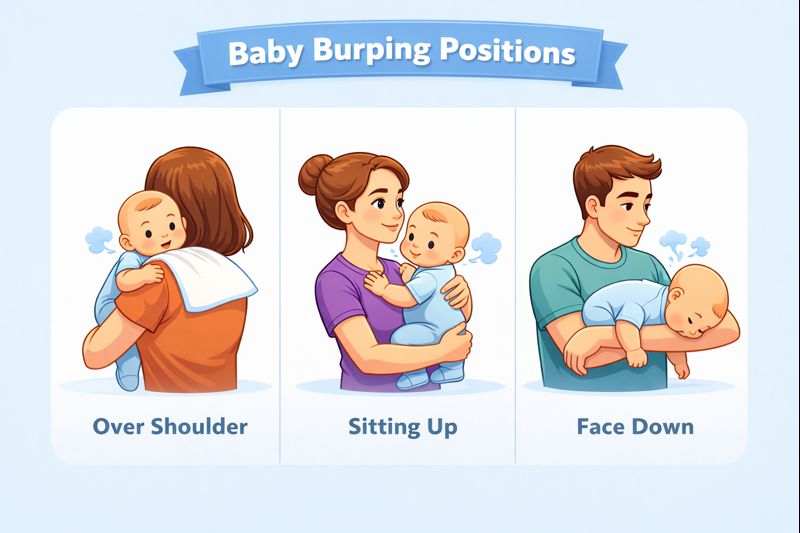 Baby Burping Positions

Over Shoulder

Sitting Up

Face Down